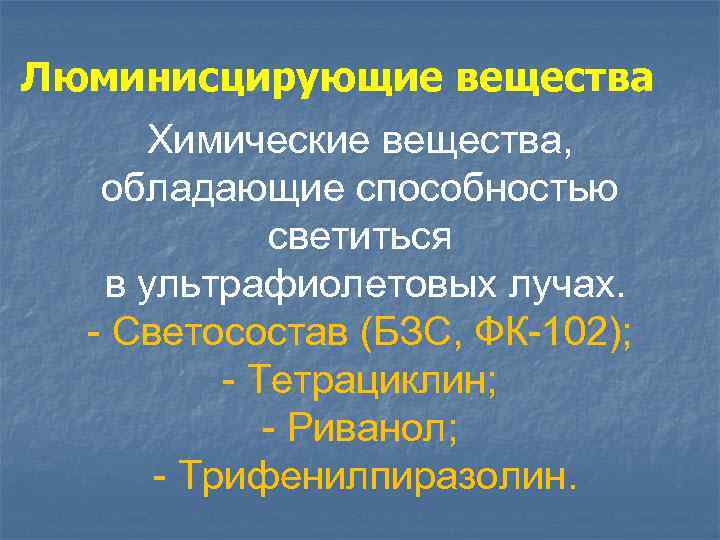 Люминисцирующие вещества

Химические вещества, обладающие способностью светиться в ультрафиолетовых лучах.

- Светосостав (БЗС, ФК-102);
- Тетрациклин;
- Риванол;
- Трифенилпиразолин.